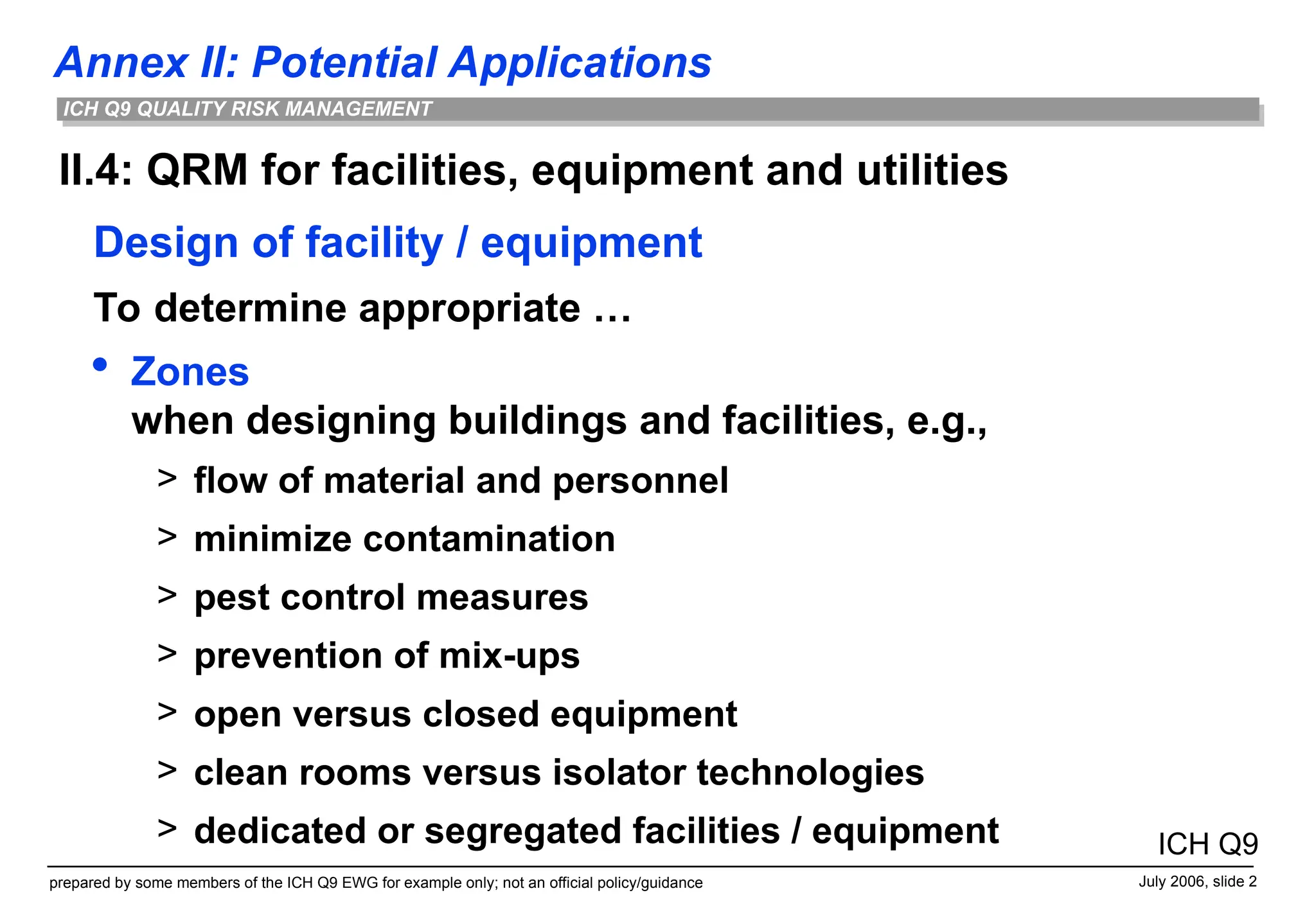 Annex II: Potential Applications

ICH Q9 QUALITY RISK MANAGEMENT

II.4: QRM for facilities, equipment and utilities

Design of facility / equipment

To determine appropriate …

• Zones
when designing buildings and facilities, e.g.,

> flow of material and personnel

> minimize contamination

> pest control measures

> prevention of mix-ups

> open versus closed equipment

> clean rooms versus isolator technologies

> dedicated or segregated facilities / equipment

ICH Q9

prepared by some members of the ICH Q9 EWG for example only; not an official policy/guidance

July 2006, slide 2